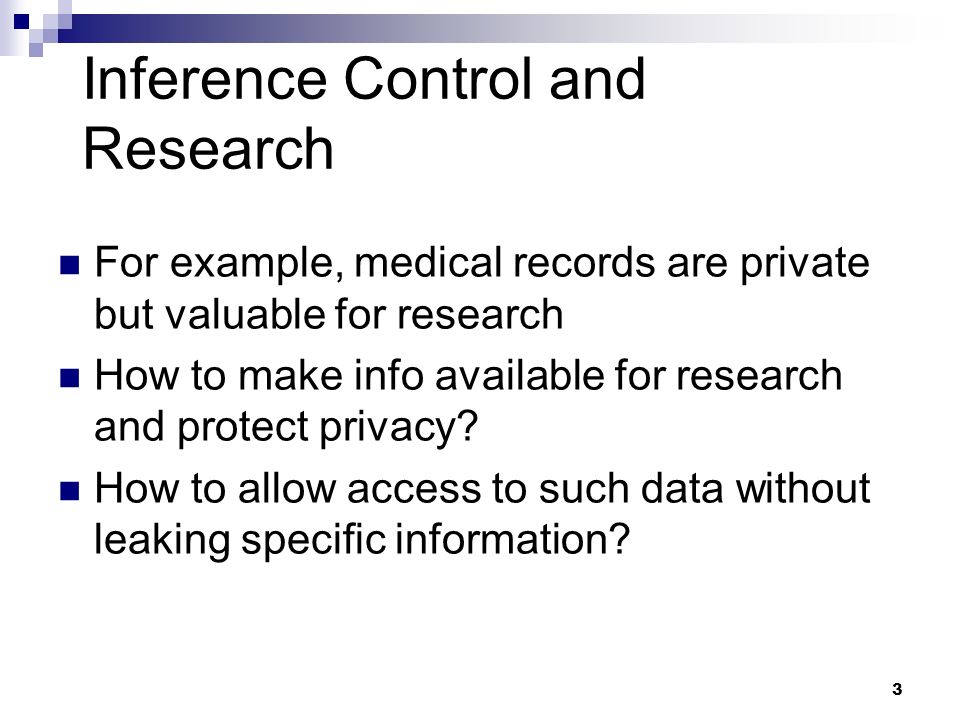 Inference Control and Research

For example, medical records are private but valuable for research

How to make info available for research and protect privacy?

How to allow access to such data without leaking specific information?

3